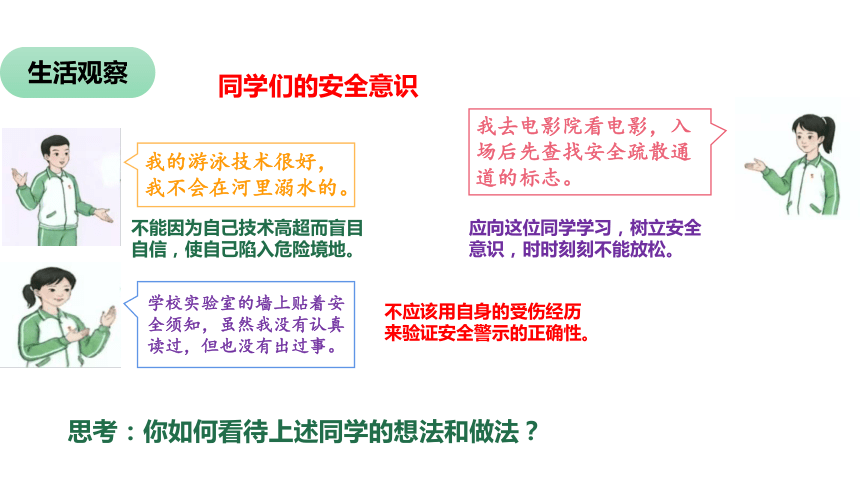 生活观察

同学们的安全意识

我的游泳技术很好，我不会在河里溺水的。

不能因为自己技术高超而盲目自信，使自己陷入危险境地。

我去电影院看电影，入场后先查找安全疏散通道的标志。

应向这位同学学习，树立安全意识，时时刻刻不能放松。

学校实验室的墙上贴着安全须知，虽然我没有认真读过，但也没有出过事。

不应该用自身的受伤经历来验证安全警示的正确性。

思考：你如何看待上述同学的想法和做法？